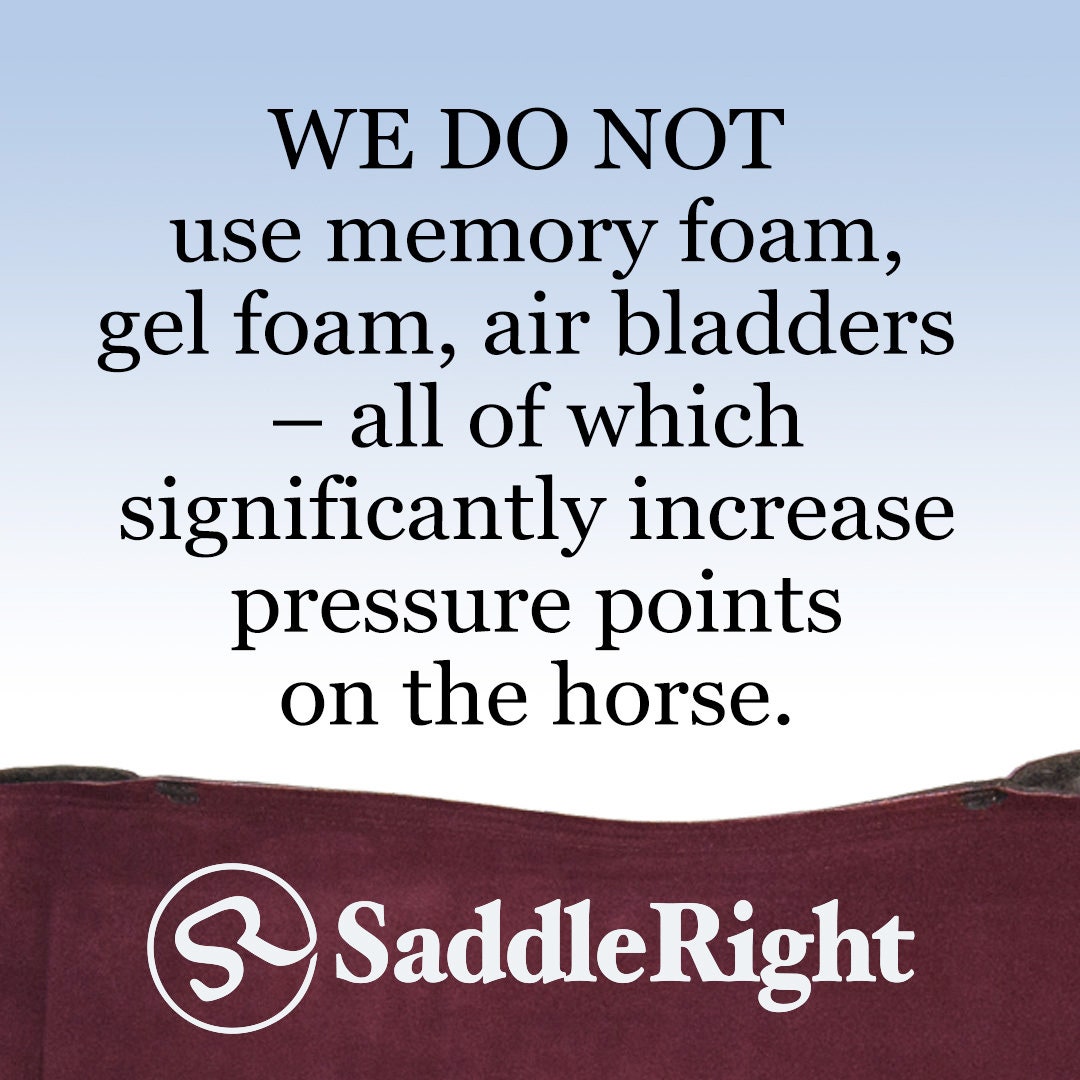 WE DO NOT use memory foam, gel foam, air bladders – all of which significantly increase pressure points on the horse.

SaddleRight